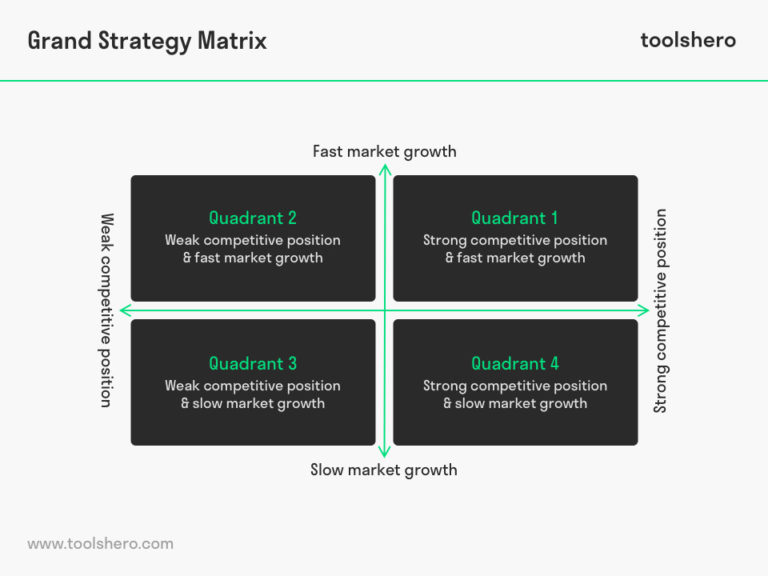 Grand Strategy Matrix

toolshero

Fast market growth

Weak competitive position

Quadrant 2
Weak competitive position & fast market growth

Quadrant 1
Strong competitive position & fast market growth

Strong competitive position

Quadrant 3
Weak competitive position & slow market growth

Quadrant 4
Strong competitive position & slow market growth

Slow market growth

www.toolshero.com